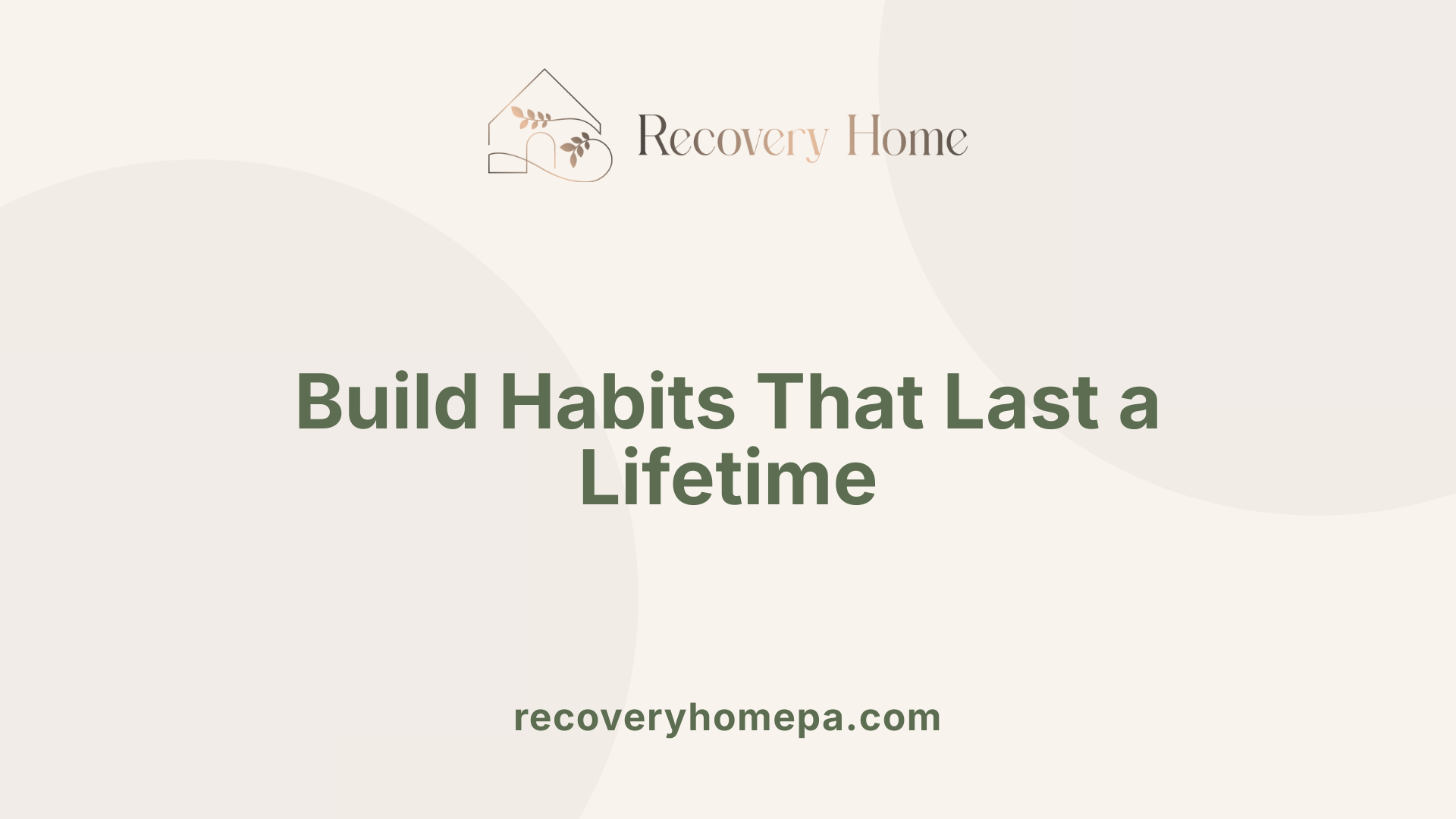 Recovery Home

Build Habits That Last a Lifetime

recoveryhomepa.com